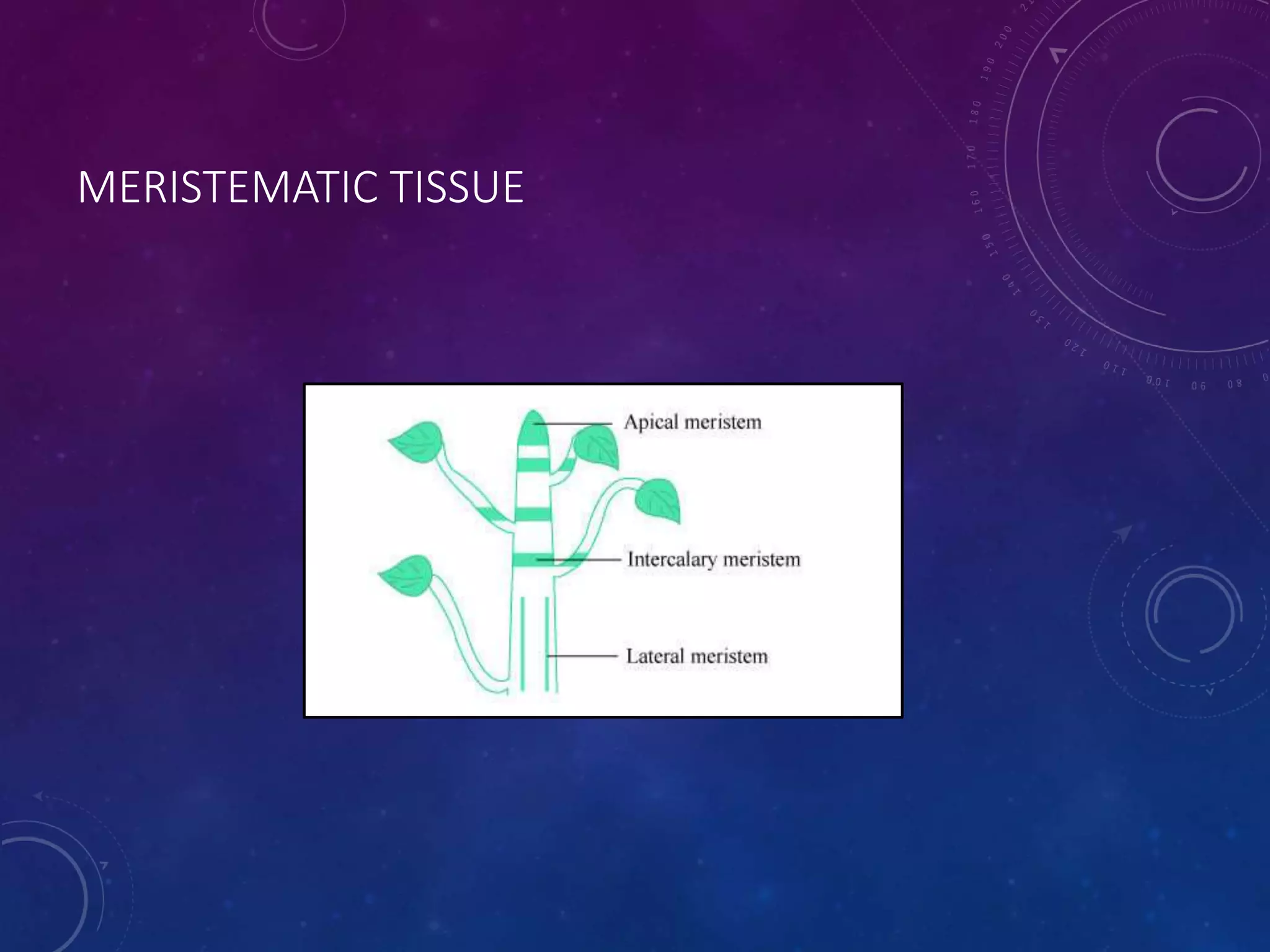 MERISTEMATIC TISSUE

Apical meristem

Intercalary meristem

Lateral meristem